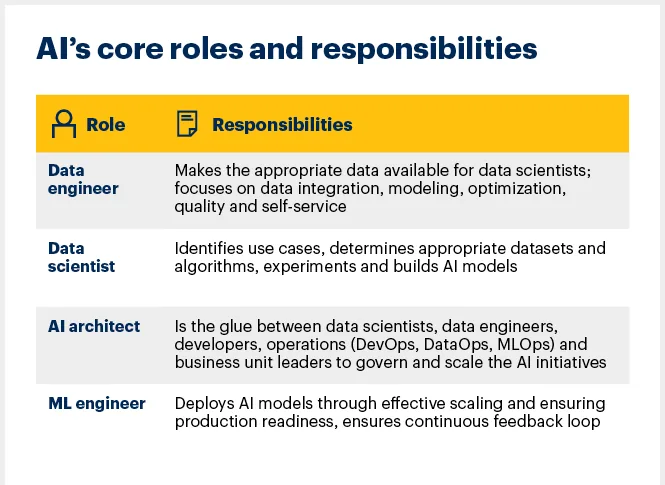 AI's core roles and responsibilities

| Role | Responsibilities |
|---|---|
| Data engineer | Makes the appropriate data available for data scientists; focuses on data integration, modeling, optimization, quality and self-service |
| Data scientist | Identifies use cases, determines appropriate datasets and algorithms, experiments and builds AI models |
| AI architect | Is the glue between data scientists, data engineers, developers, operations (DevOps, DataOps, MLOps) and business unit leaders to govern and scale the AI initiatives |
| ML engineer | Deploys AI models through effective scaling and ensuring production readiness, ensures continuous feedback loop |